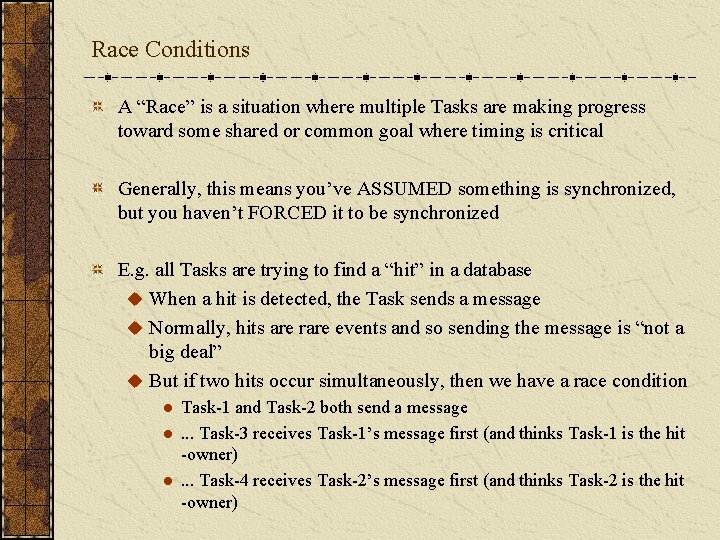 Race Conditions

A “Race” is a situation where multiple Tasks are making progress toward some shared or common goal where timing is critical

Generally, this means you’ve ASSUMED something is synchronized, but you haven’t FORCED it to be synchronized

E.g. all Tasks are trying to find a “hit” in a database

When a hit is detected, the Task sends a message

Normally, hits are rare events and so sending the message is “not a big deal”

But if two hits occur simultaneously, then we have a race condition

Task-1 and Task-2 both send a message

... Task-3 receives Task-1’s message first (and thinks Task-1 is the hit -owner)

... Task-4 receives Task-2’s message first (and thinks Task-2 is the hit -owner)